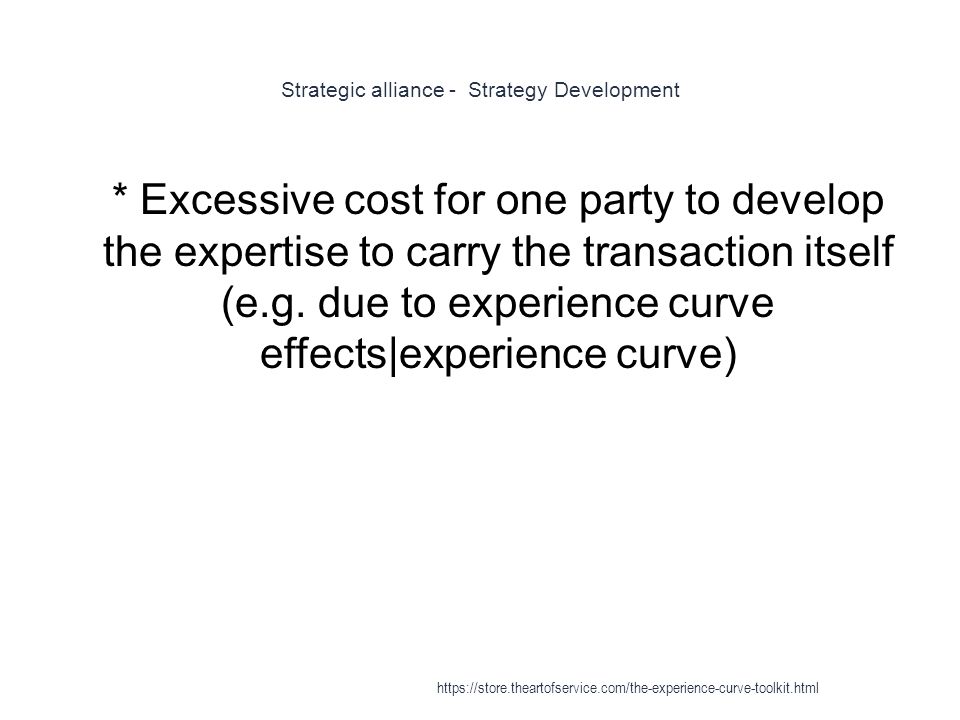 Strategic alliance - Strategy Development

* Excessive cost for one party to develop the expertise to carry the transaction itself (e.g. due to experience curve effects|experience curve)

https://store.theartofservice.com/the-experience-curve-toolkit.html